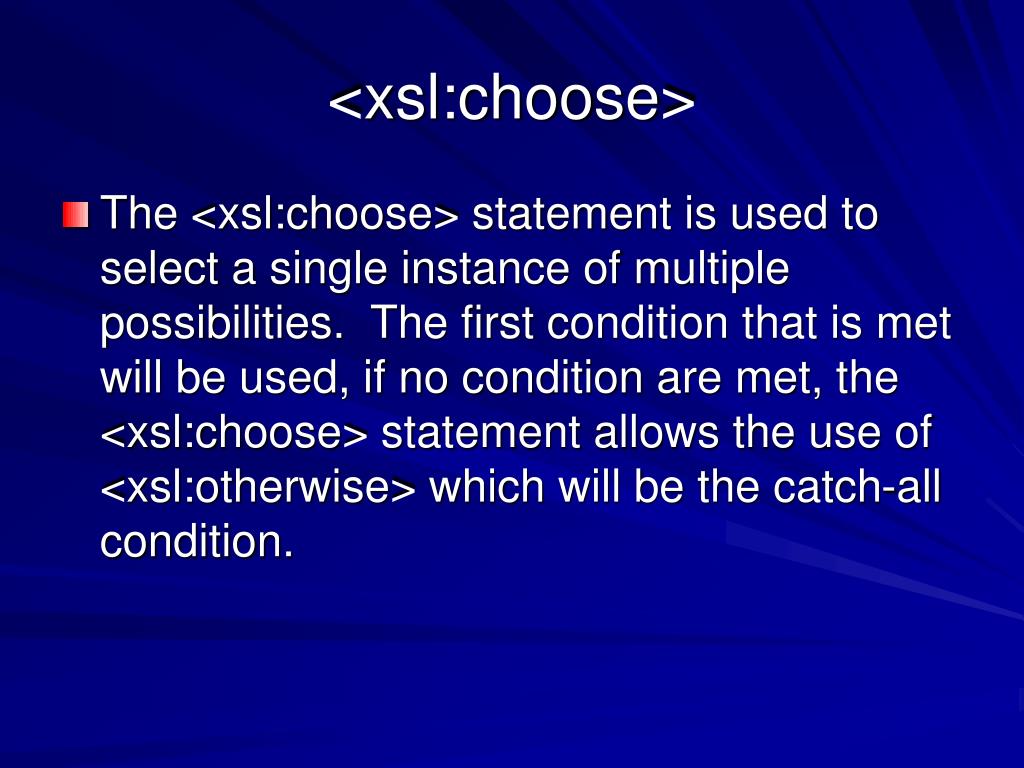 <xsl:choose>

The <xsl:choose> statement is used to select a single instance of multiple possibilities. The first condition that is met will be used, if no condition are met, the <xsl:choose> statement allows the use of <xsl:otherwise> which will be the catch-all condition.